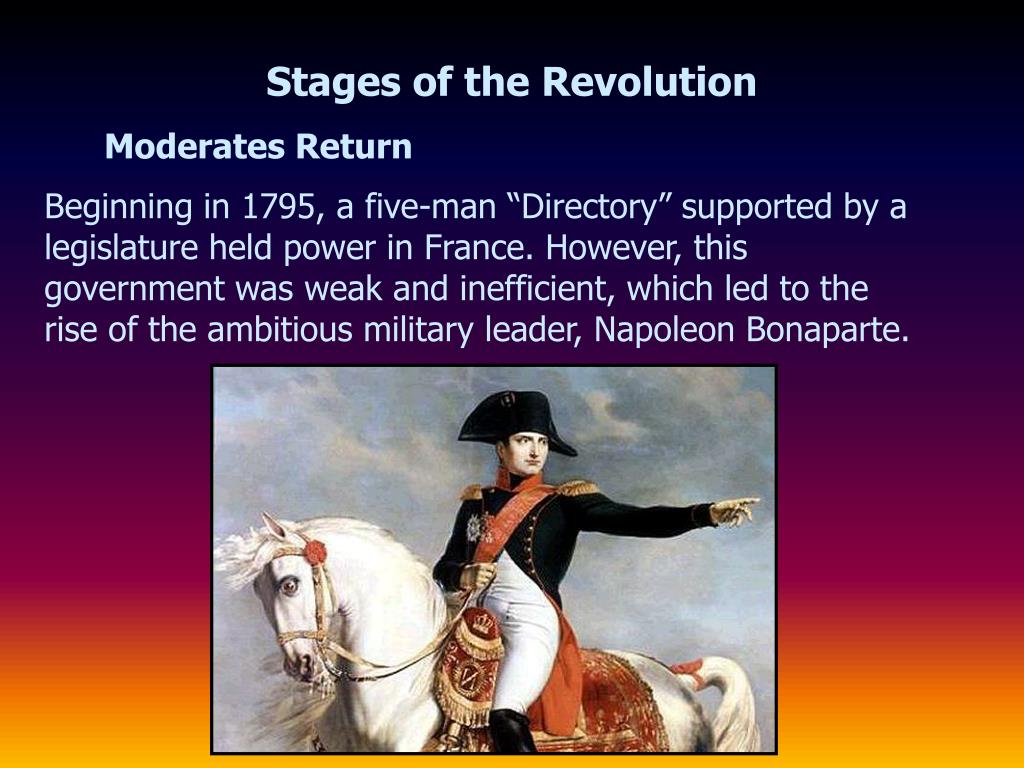 Stages of the Revolution

Moderates Return

Beginning in 1795, a five-man “Directory” supported by a legislature held power in France. However, this government was weak and inefficient, which led to the rise of the ambitious military leader, Napoleon Bonaparte.